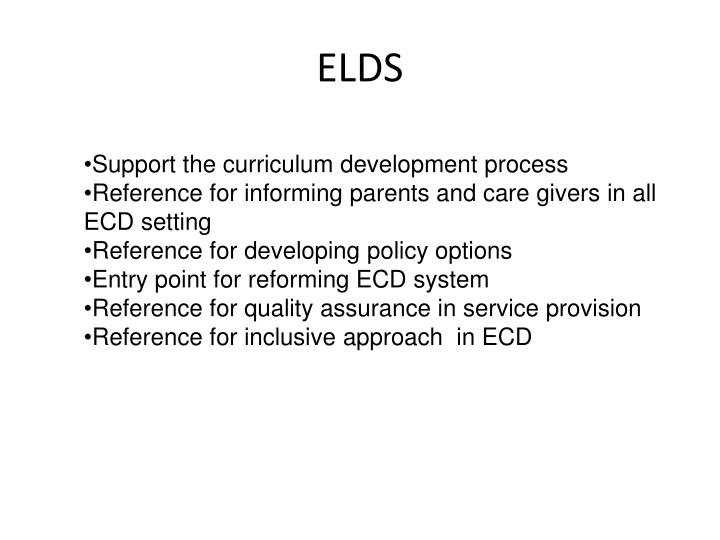 ELDS

•Support the curriculum development process
•Reference for informing parents and care givers in all ECD setting
•Reference for developing policy options
•Entry point for reforming ECD system
•Reference for quality assurance in service provision
•Reference for inclusive approach  in ECD